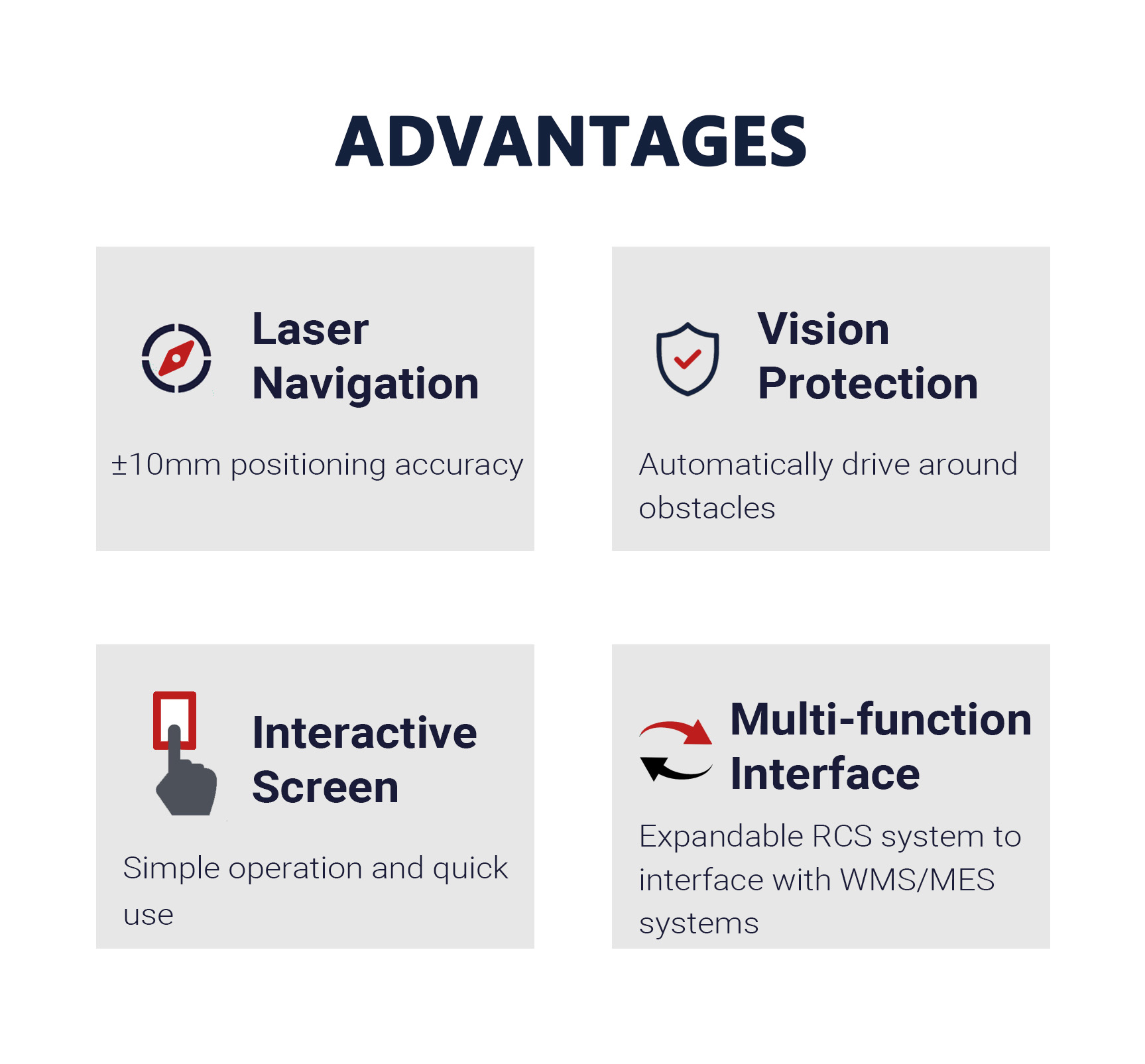 ADVANTAGES

Laser Navigation

±10mm positioning accuracy

Vision Protection

Automatically drive around obstacles

Interactive Screen

Simple operation and quick use

Multi-function Interface

Expandable RCS system to interface with WMS/MES systems